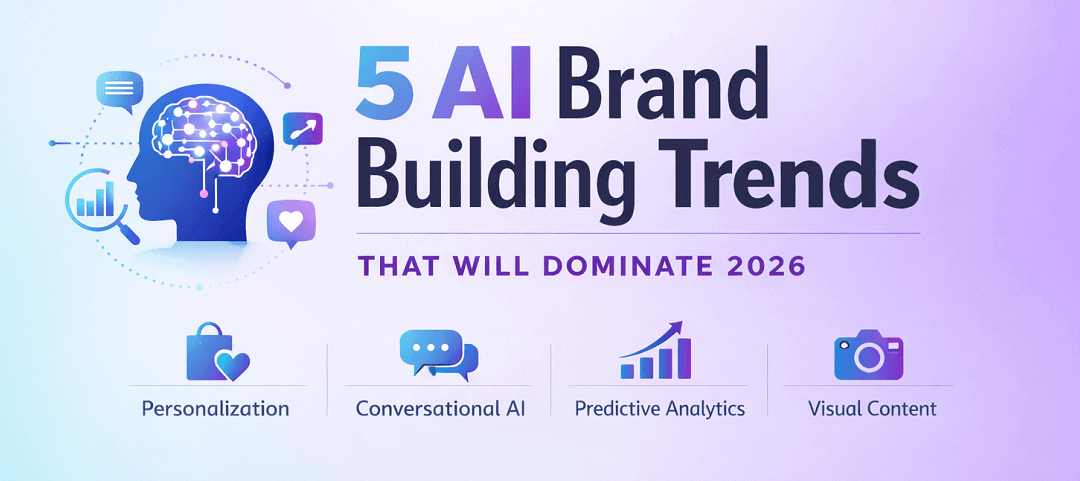 5 AI Brand Building Trends

THAT WILL DOMINATE 2026

Personalization

Conversational AI

Predictive Analytics

Visual Content